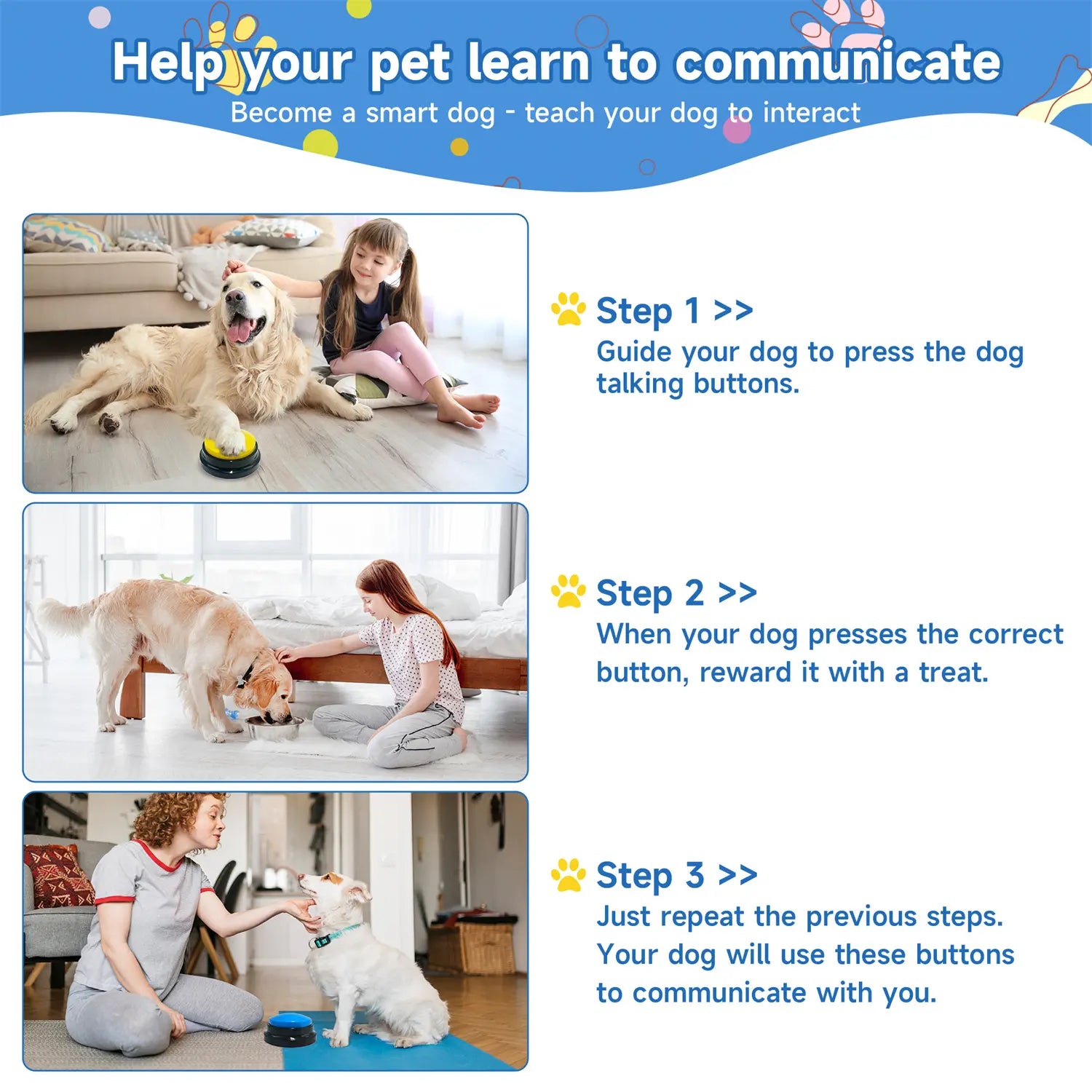 Help your pet learn to communicate
Become a smart dog - teach your dog to interact

Step 1 >>
Guide your dog to press the dog talking buttons.

Step 2 >>
When your dog presses the correct button, reward it with a treat.

Step 3 >>
Just repeat the previous steps. Your dog will use these buttons to communicate with you.